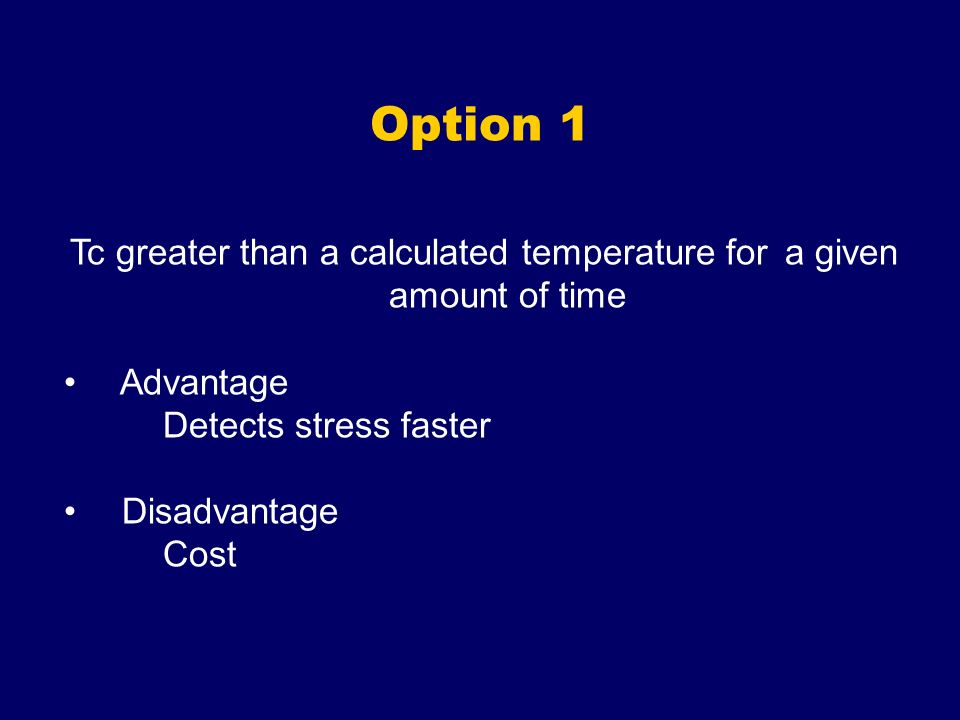 Option 1

Tc greater than a calculated temperature for a given amount of time

• Advantage
Detects stress faster

• Disadvantage
Cost